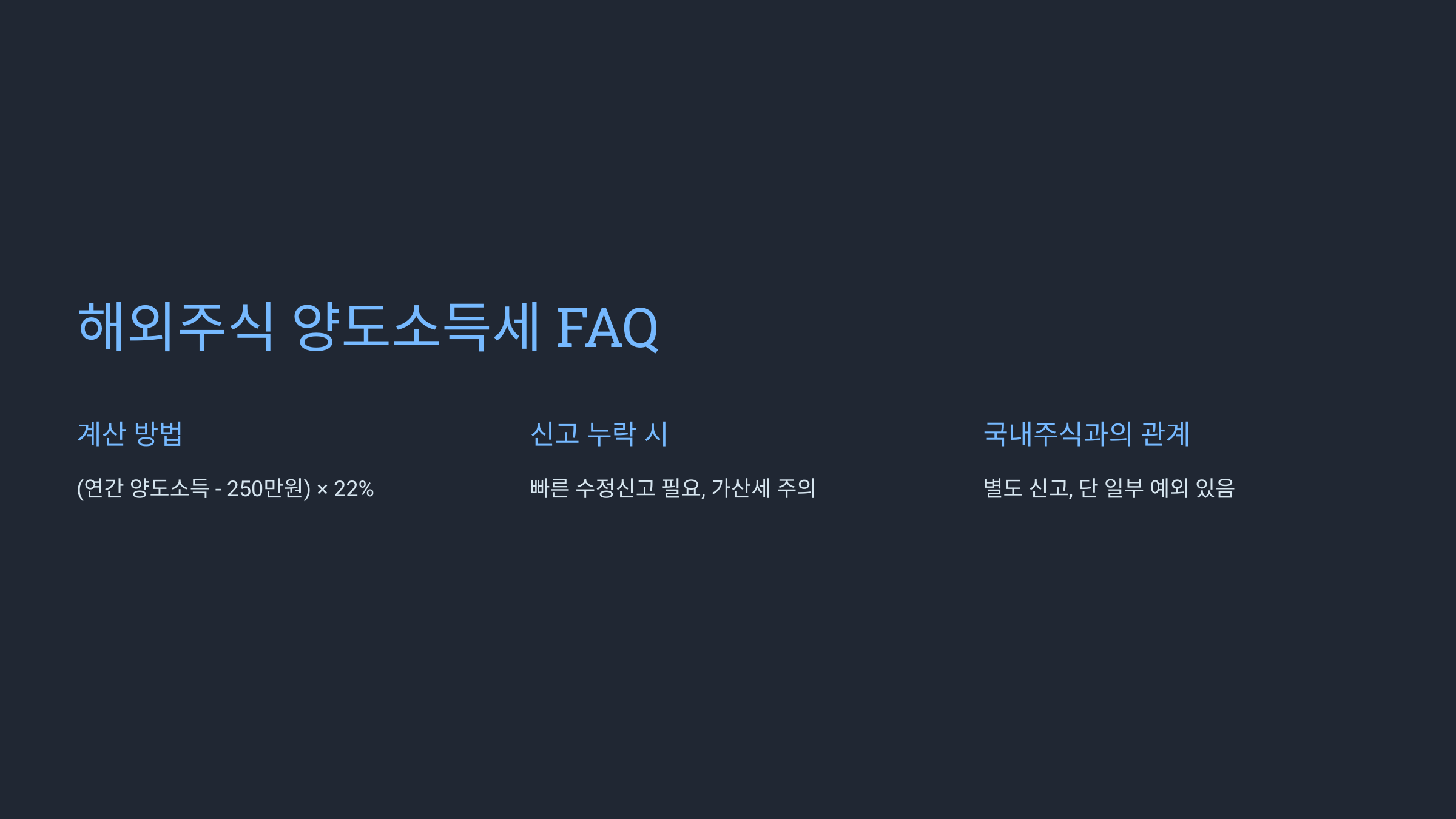 해외주식 양도소득세 FAQ

계산 방법

(연간 양도소득 - 250만원) × 22%

신고 누락 시

빠른 수정신고 필요, 가산세 주의

국내주식과의 관계

별도 신고, 단 일부 예외 있음